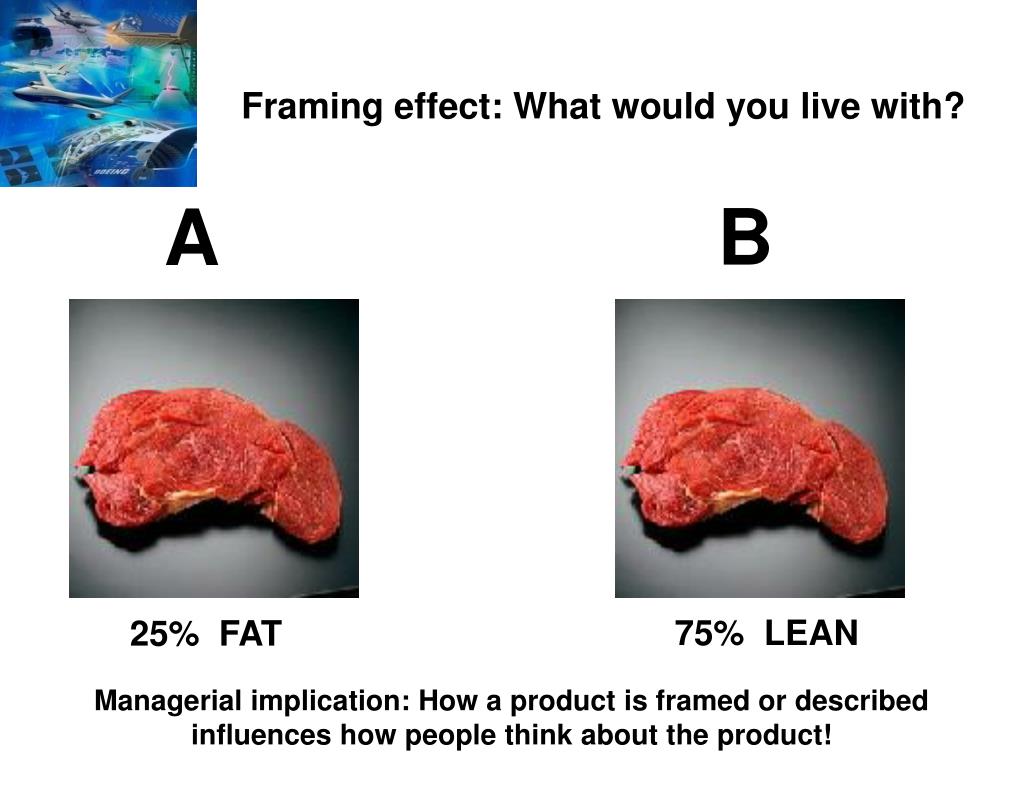 BOEING

Framing effect: What would you live with?

A

B

25% FAT

75% LEAN

Managerial implication: How a product is framed or described influences how people think about the product!